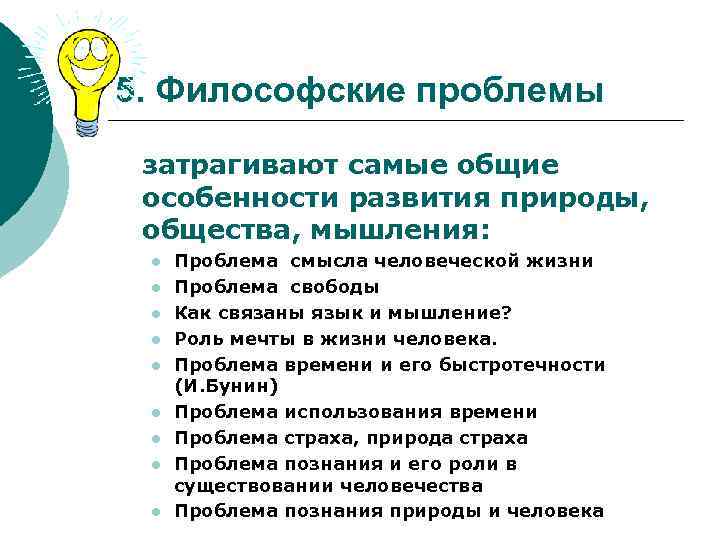 5. Философские проблемы

затрагивают самые общие особенности развития природы, общества, мышления:

- Проблема смысла человеческой жизни
- Проблема свободы
- Как связаны язык и мышление?
- Роль мечты в жизни человека.
- Проблема времени и его быстротечности (И.Бунин)
- Проблема использования времени
- Проблема страха, природа страха
- Проблема познания и его роли в существовании человечества
- Проблема познания природы и человека